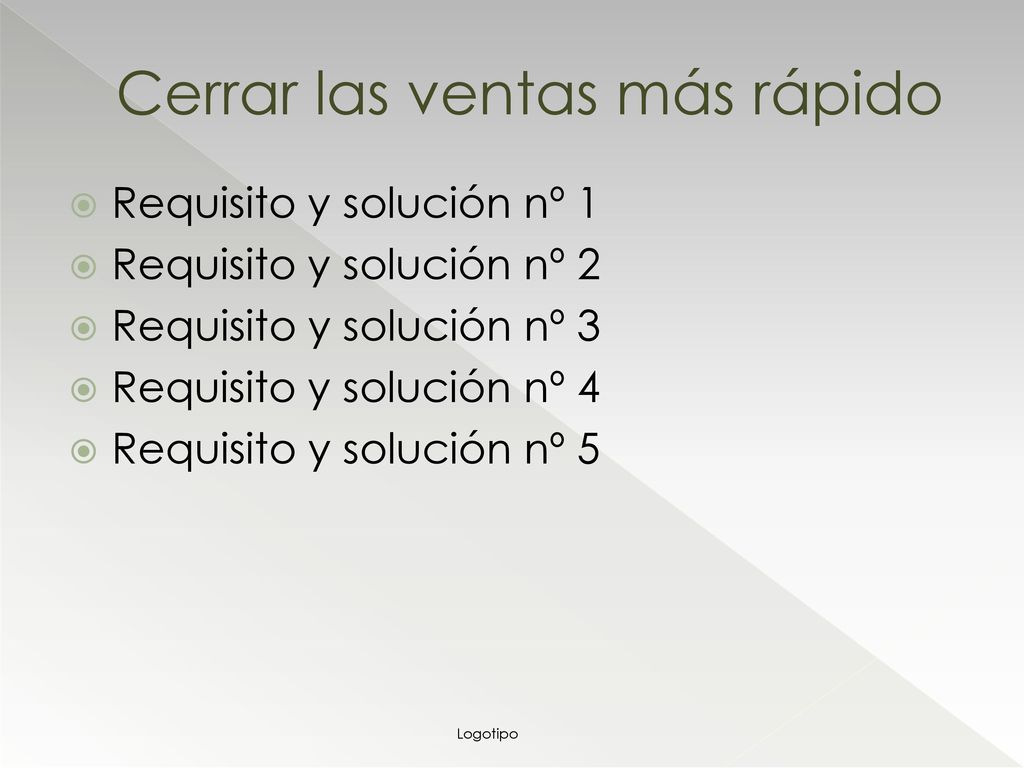 Cerrar las ventas más rápido

Requisito y solución nº 1
Requisito y solución nº 2
Requisito y solución nº 3
Requisito y solución nº 4
Requisito y solución nº 5

Logotipo